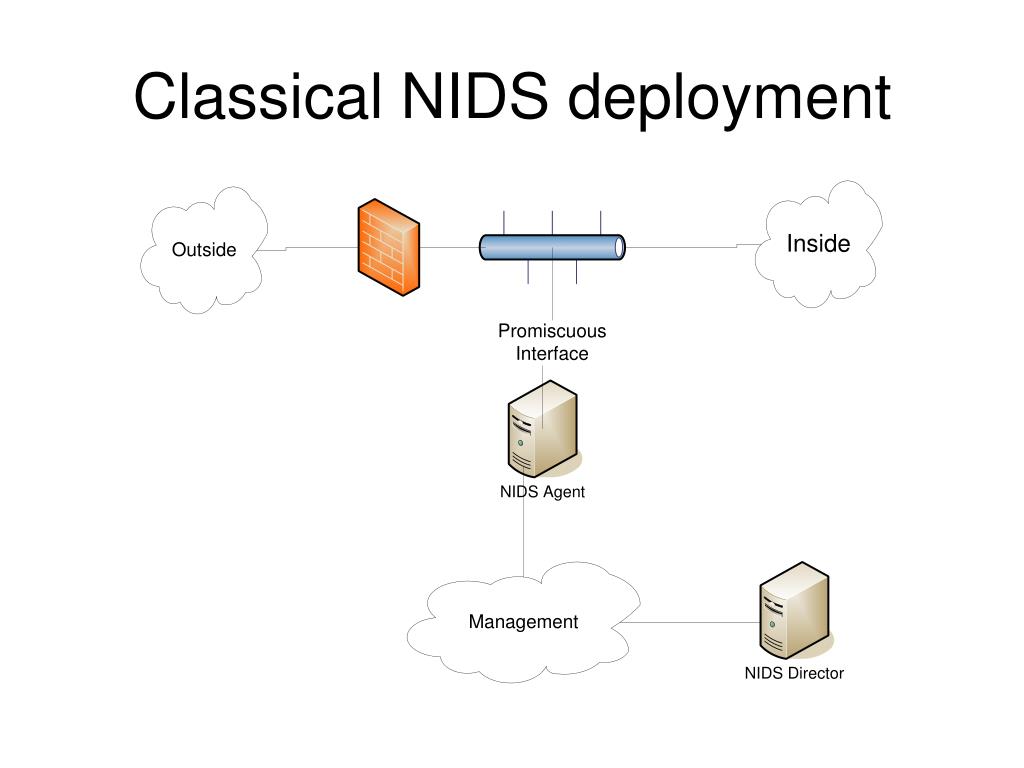 Classical NIDS deployment

Outside

Inside

Promiscuous Interface

NIDS Agent

Management

NIDS Director